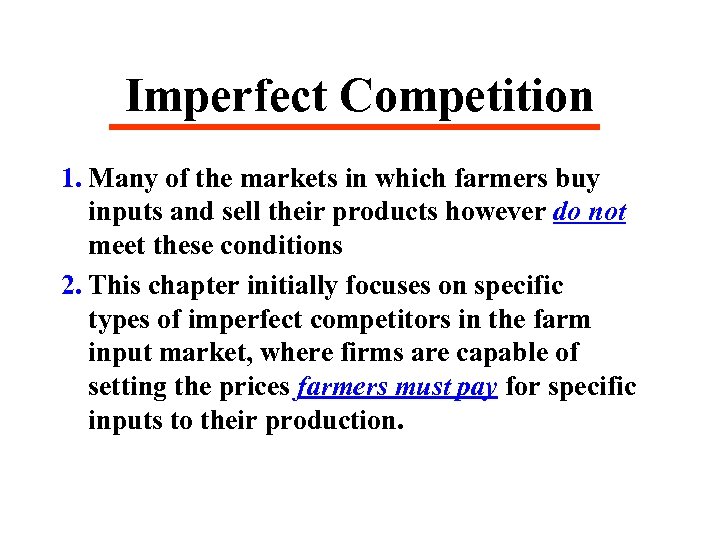 Imperfect Competition

1. Many of the markets in which farmers buy inputs and sell their products however do not meet these conditions

2. This chapter initially focuses on specific types of imperfect competitors in the farm input market, where firms are capable of setting the prices farmers must pay for specific inputs to their production.